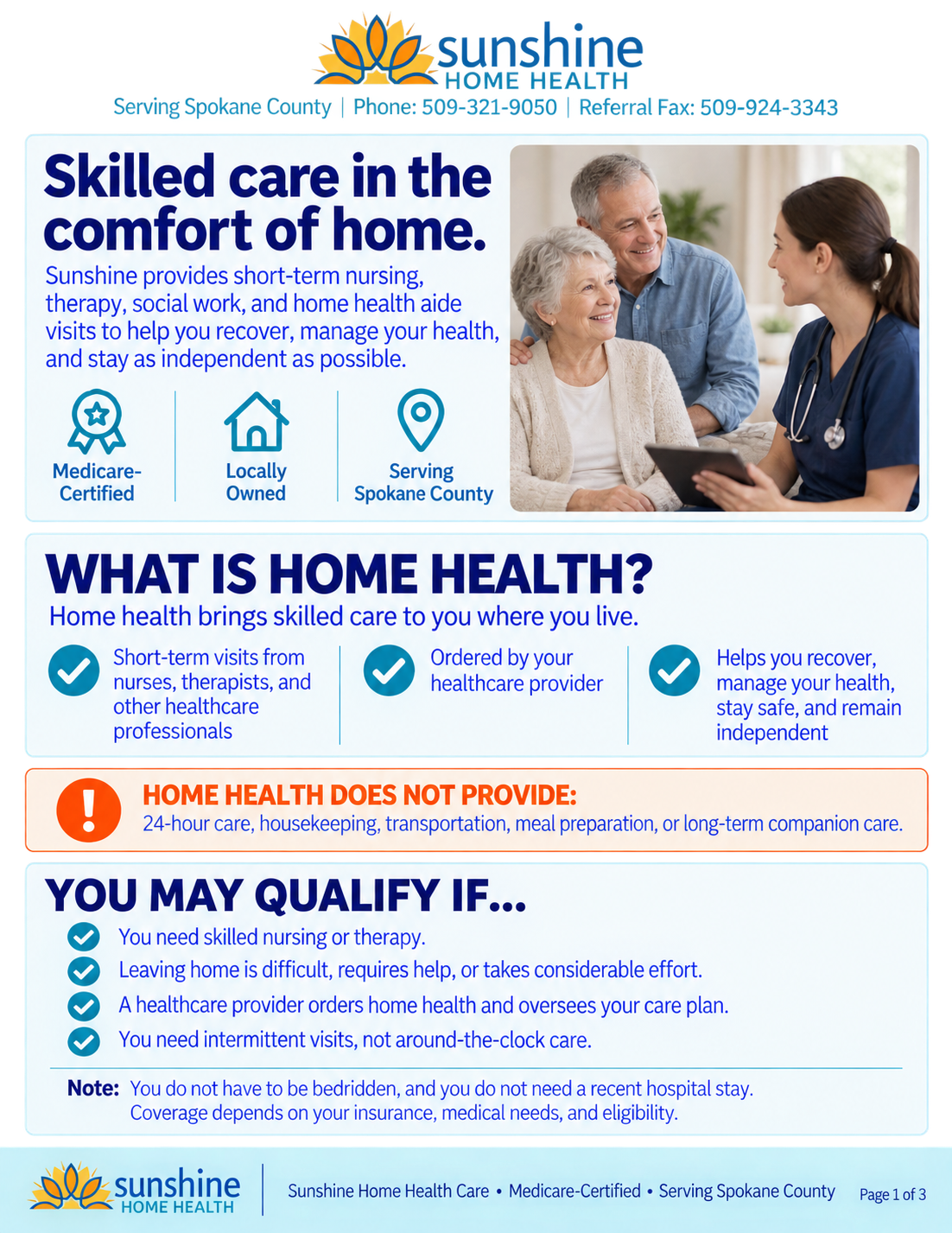 sunshine
HOME HEALTH
Serving Spokane County | Phone: 509-321-9050 | Referral Fax: 509-924-3343

Skilled care in the comfort of home.

Sunshine provides short-term nursing, therapy, social work, and home health aide visits to help you recover, manage your health, and stay as independent as possible.

Medicare-Certified

Locally Owned

Serving Spokane County

WHAT IS HOME HEALTH?

Home health brings skilled care to you where you live.

Short-term visits from nurses, therapists, and other healthcare professionals

Ordered by your healthcare provider

Helps you recover, manage your health, stay safe, and remain independent

HOME HEALTH DOES NOT PROVIDE:
24-hour care, housekeeping, transportation, meal preparation, or long-term companion care.

YOU MAY QUALIFY IF...

You need skilled nursing or therapy.
Leaving home is difficult, requires help, or takes considerable effort.
A healthcare provider orders home health and oversees your care plan.
You need intermittent visits, not around-the-clock care.

Note: You do not have to be bedridden, and you do not need a recent hospital stay. Coverage depends on your insurance, medical needs, and eligibility.

sunshine
HOME HEALTH

Sunshine Home Health Care • Medicare-Certified • Serving Spokane County

Page 1 of 3